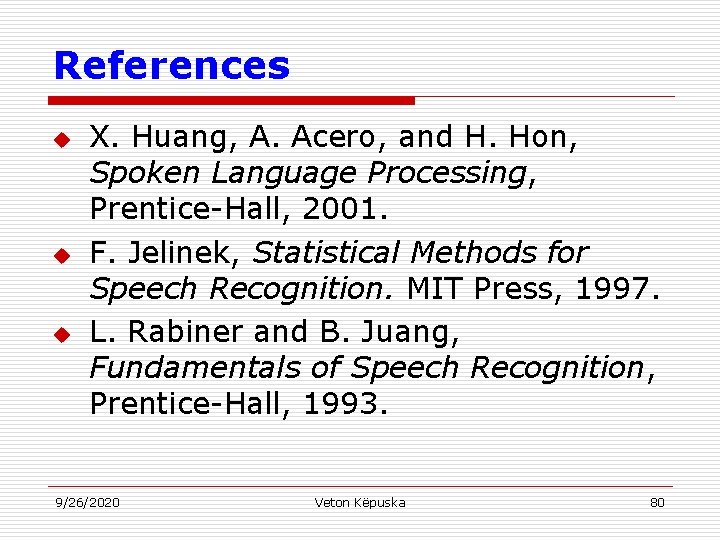 References

X. Huang, A. Acero, and H. Hon, Spoken Language Processing, Prentice-Hall, 2001.

F. Jelinek, Statistical Methods for Speech Recognition. MIT Press, 1997.

L. Rabiner and B. Juang, Fundamentals of Speech Recognition, Prentice-Hall, 1993.

9/26/2020 Veton Këpuska 80